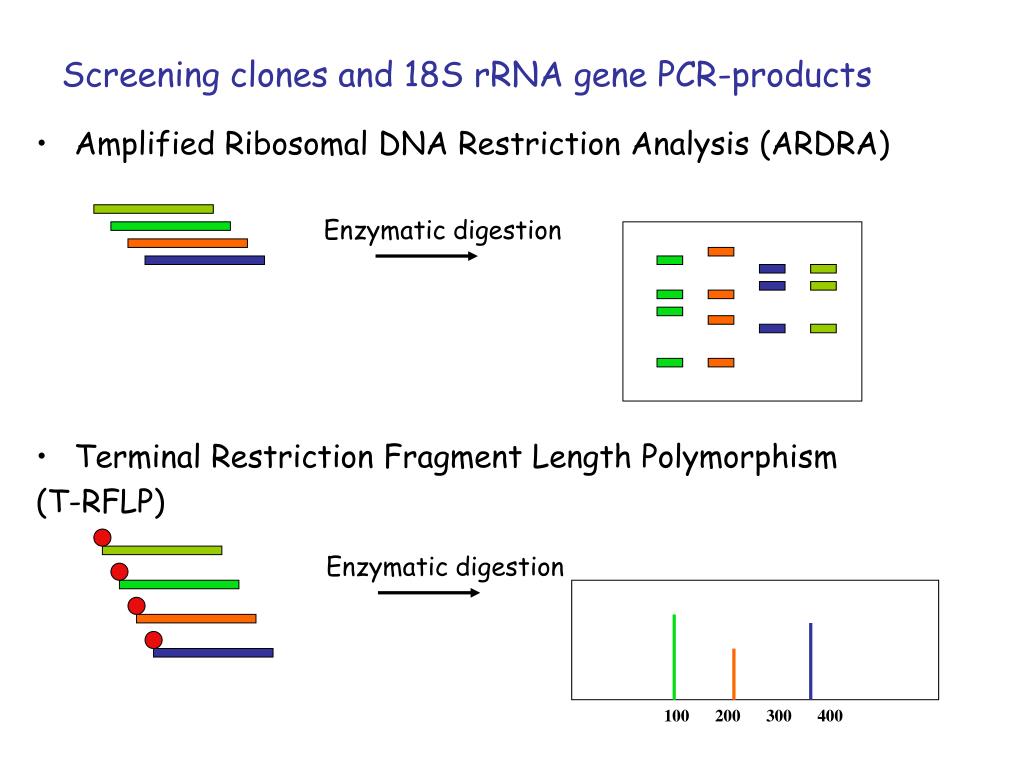 Screening clones and 18S rRNA gene PCR-products

• Amplified Ribosomal DNA Restriction Analysis (ARDRA)

Enzymatic digestion

• Terminal Restriction Fragment Length Polymorphism (T-RFLP)

Enzymatic digestion

100 200 300 400